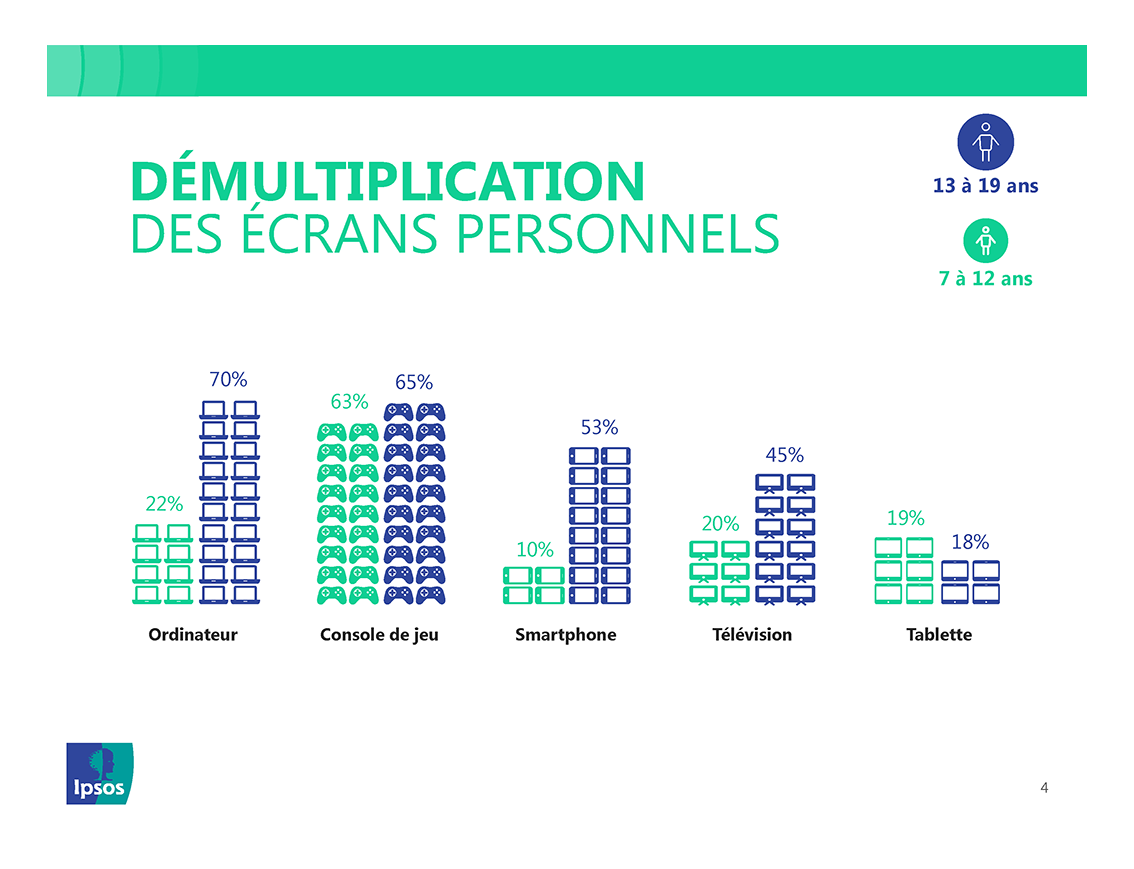 DÉMULTIPLICATION
DES ÉCRANS PERSONNELS

13 à 19 ans

7 à 12 ans

22%
70%
Ordinateur

63%
65%
Console de jeu

10%
53%
Smartphone

20%
45%
Télévision

19%
18%
Tablette

Ipsos

4